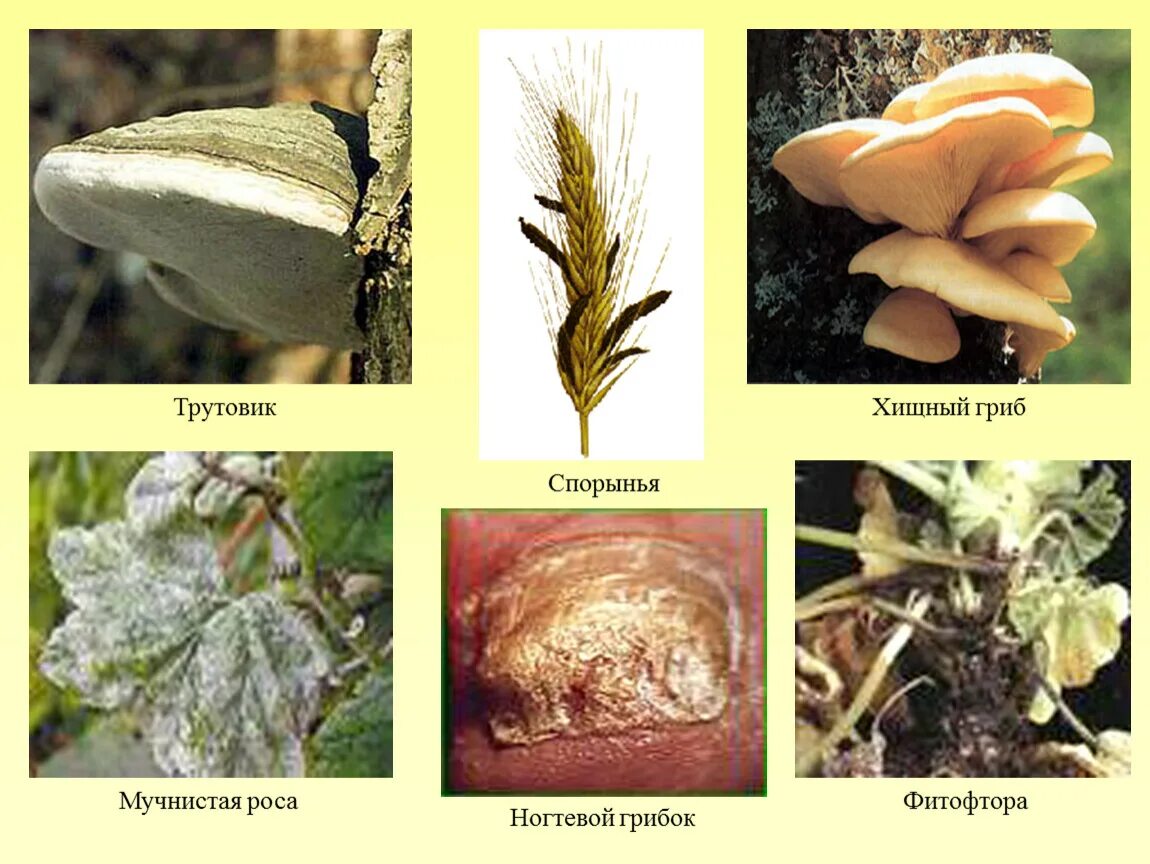 Трутовик

Спорынья

Хищный гриб

Мучнистая роса

Ногтевой грибок

Фитофтора